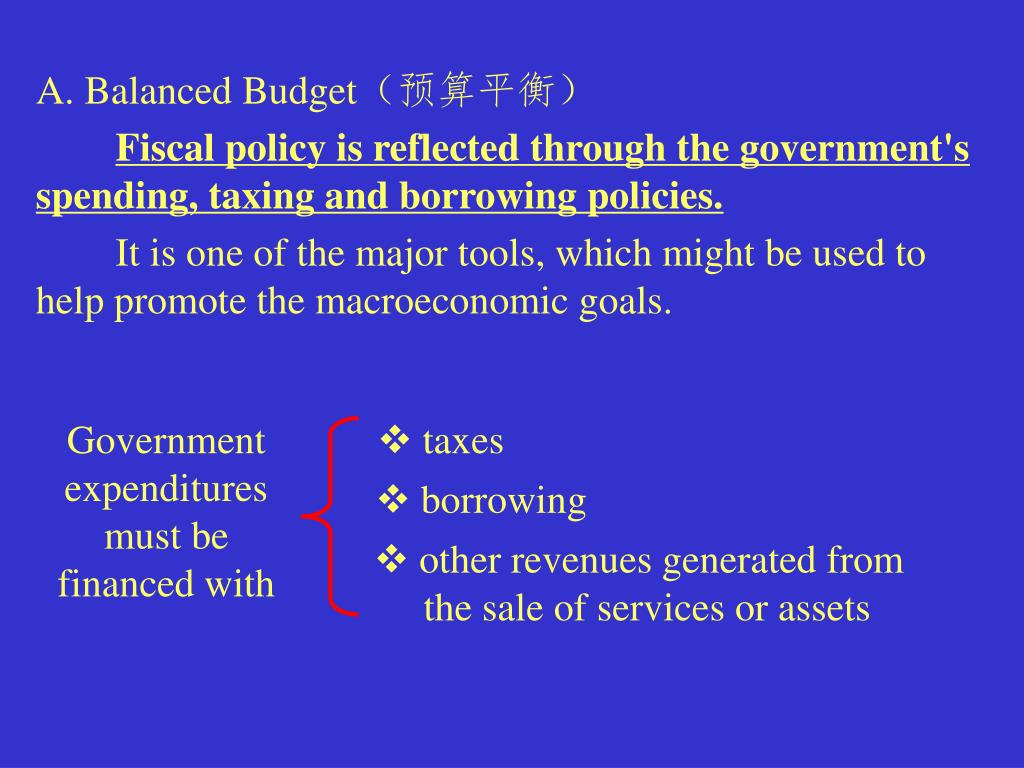 A. Balanced Budget（预算平衡）

Fiscal policy is reflected through the government's spending, taxing and borrowing policies.

It is one of the major tools, which might be used to help promote the macroeconomic goals.

Government expenditures must be financed with

❖ taxes
❖ borrowing
❖ other revenues generated from the sale of services or assets